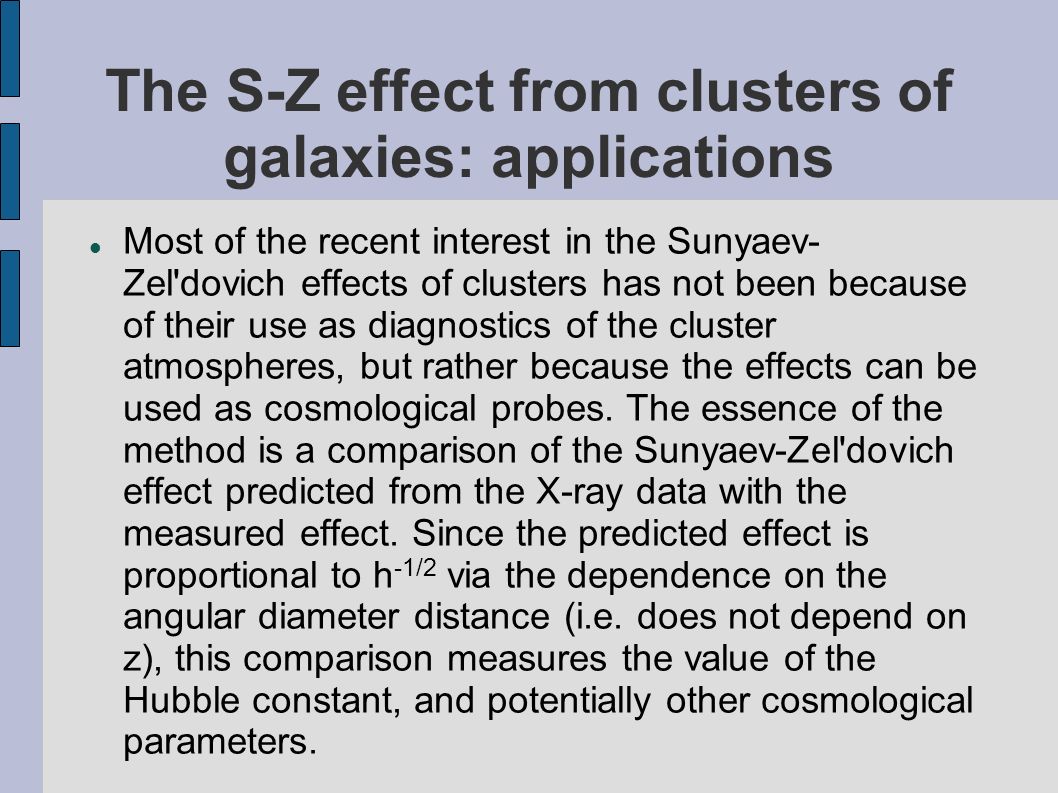 The S-Z effect from clusters of galaxies: applications

Most of the recent interest in the Sunyaev-Zel'dovich effects of clusters has not been because of their use as diagnostics of the cluster atmospheres, but rather because the effects can be used as cosmological probes. The essence of the method is a comparison of the Sunyaev-Zel'dovich effect predicted from the X-ray data with the measured effect. Since the predicted effect is proportional to $h^{-1/2}$ via the dependence on the angular diameter distance (i.e. does not depend on z), this comparison measures the value of the Hubble constant, and potentially other cosmological parameters.